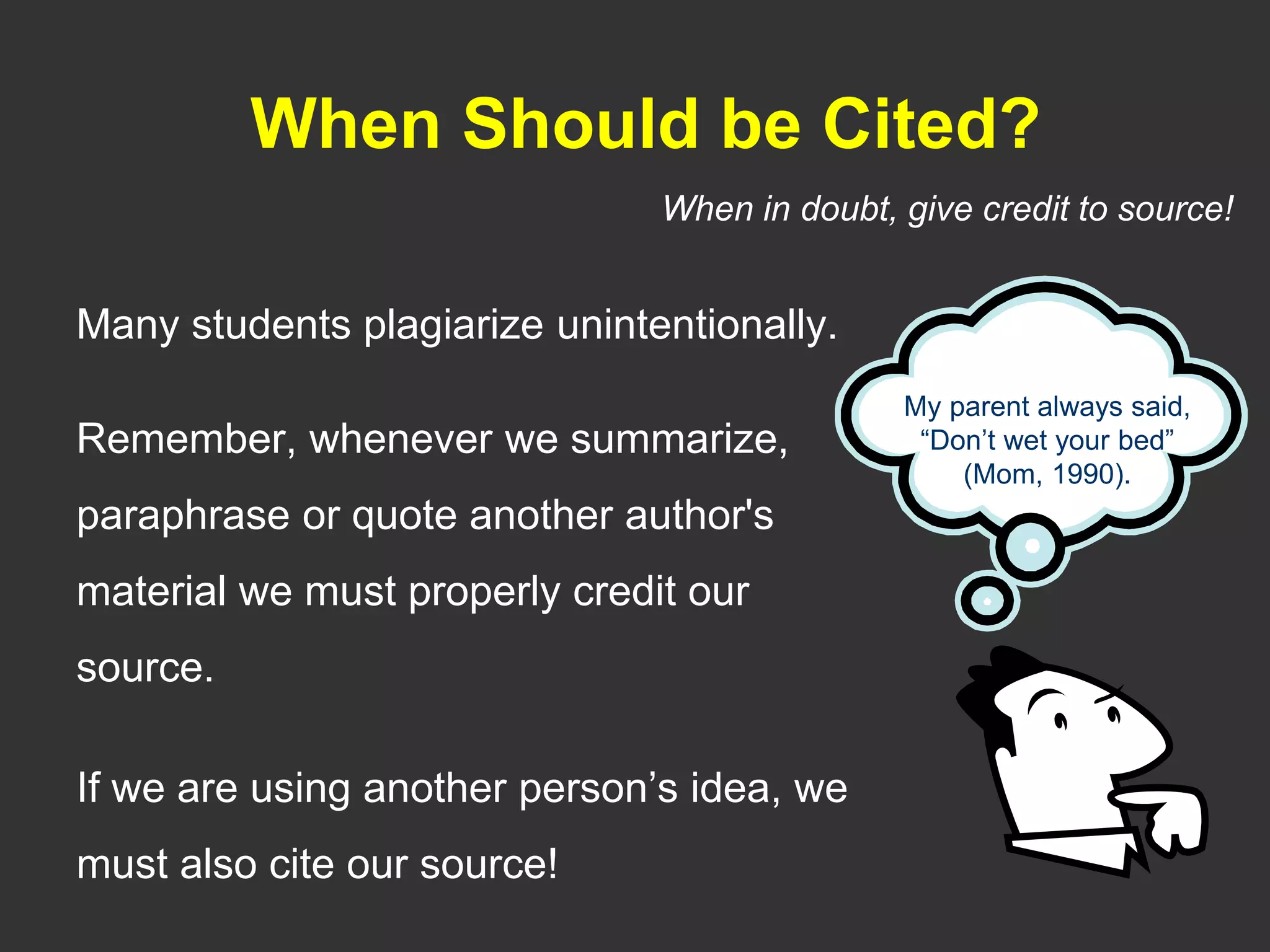 When Should be Cited?

When in doubt, give credit to source!

Many students plagiarize unintentionally.

Remember, whenever we summarize, paraphrase or quote another author's material we must properly credit our source.

If we are using another person’s idea, we must also cite our source!

My parent always said, “Don’t wet your bed” (Mom, 1990).